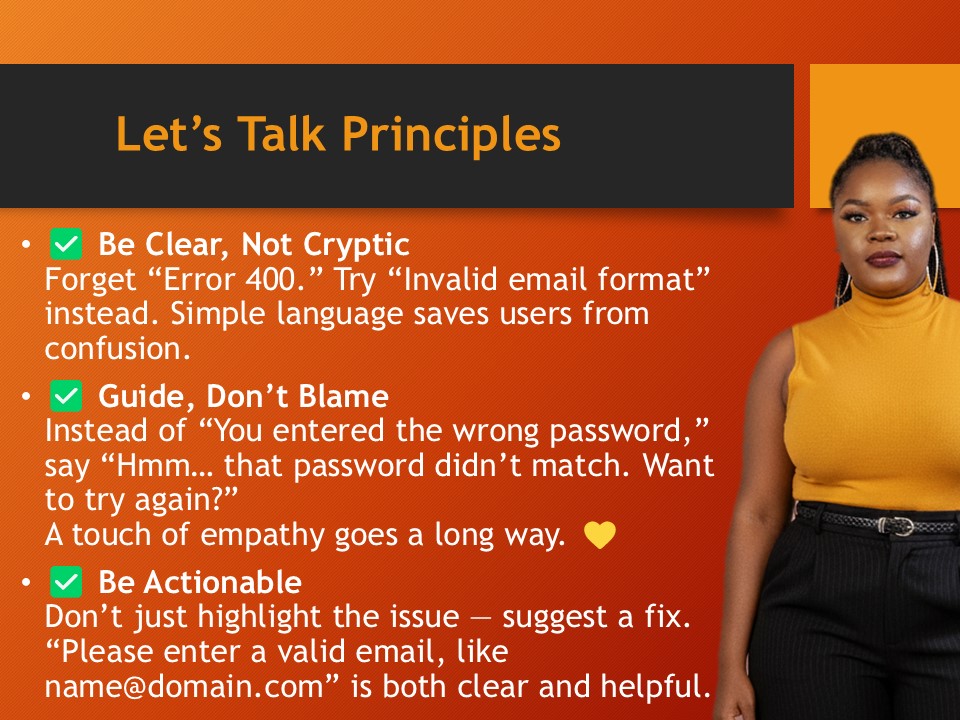 Let’s Talk Principles

• ✅ Be Clear, Not Cryptic
Forget “Error 400.” Try “Invalid email format” instead. Simple language saves users from confusion.

• ✅ Guide, Don’t Blame
Instead of “You entered the wrong password,” say “Hmm… that password didn’t match. Want to try again?”
A touch of empathy goes a long way. 💛

• ✅ Be Actionable
Don’t just highlight the issue — suggest a fix. “Please enter a valid email, like name@domain.com” is both clear and helpful.